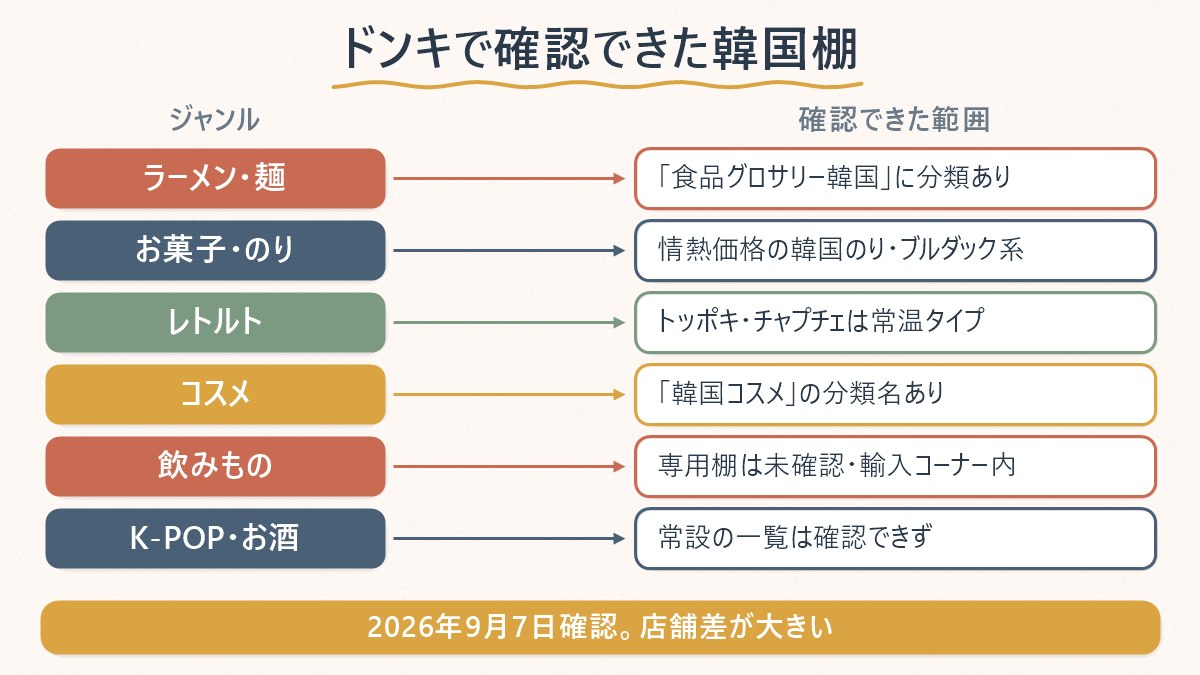 ドンキで確認できた韓国棚

| ジャンル | 確認できた範囲 |
|---|---|
| ラーメン・麺 | 「食品グロサリー韓国」に分類あり |
| お菓子・のり | 情熱価格の韓国のり・ブルダック系 |
| レトルト | トッポキ・チャプチェは常温タイプ |
| コスメ | 「韓国コスメ」の分類名あり |
| 飲みもの | 専用棚は未確認・輸入コーナー内 |
| K-POP・お酒 | 常設の一覧は確認できず |

2026年9月7日確認。店舗差が大きい